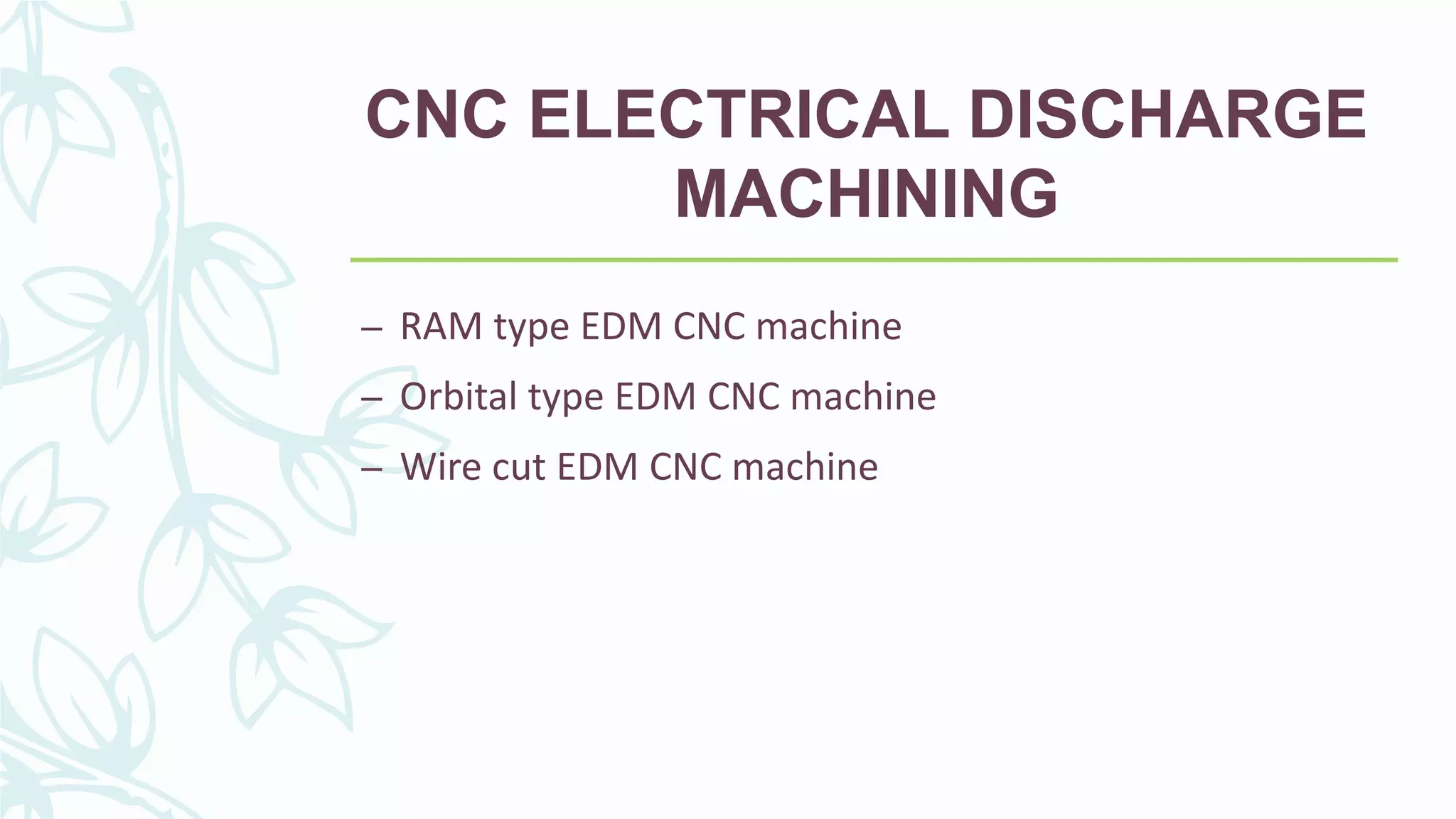 CNC ELECTRICAL DISCHARGE MACHINING

– RAM type EDM CNC machine
– Orbital type EDM CNC machine
– Wire cut EDM CNC machine